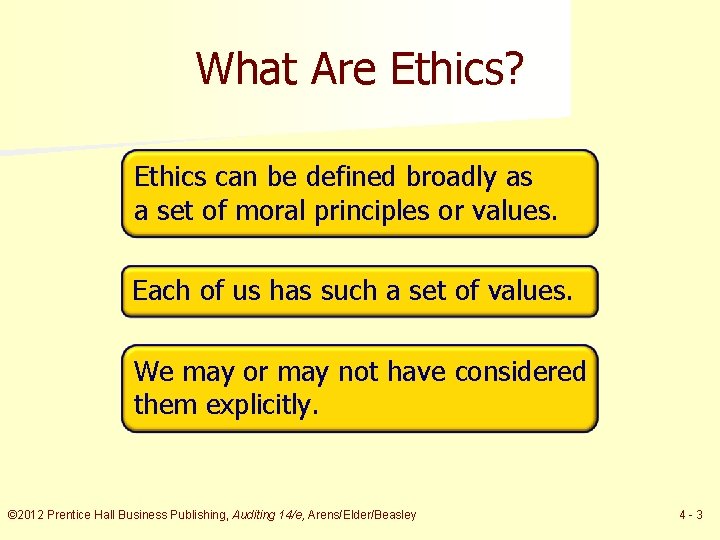 What Are Ethics?

Ethics can be defined broadly as a set of moral principles or values.

Each of us has such a set of values.

We may or may not have considered them explicitly.

©2012 Prentice Hall Business Publishing, Auditing 14/e, Arens/Elder/Beasley

4 - 3